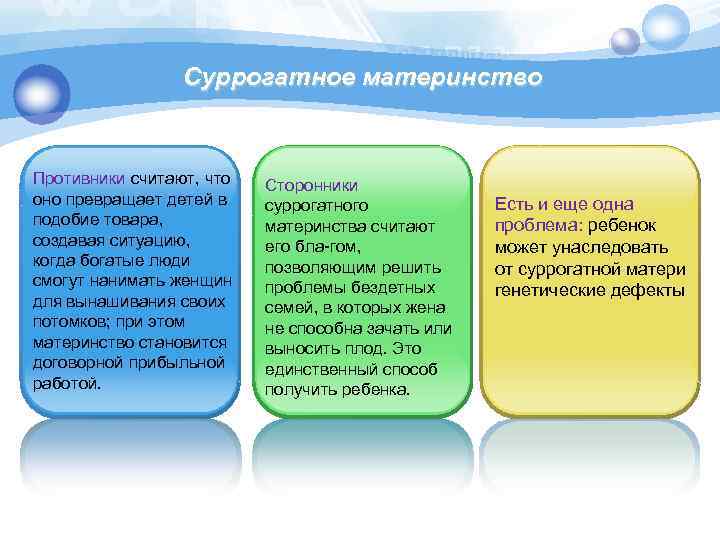 Суррогатное материнство

Противники считают, что оно превращает детей в подобие товара, создавая ситуацию, когда богатые люди смогут нанимать женщин для вынашивания своих потомков; при этом материнство становится договорной прибыльной работой.

Сторонники суррогатного материнства считают его бла-гом, позволяющим решить проблемы бездетных семей, в которых жена не способна зачать или выносить плод. Это единственный способ получить ребенка.

Есть и еще одна проблема: ребенок может унаследовать от суррогатной матери генетические дефекты